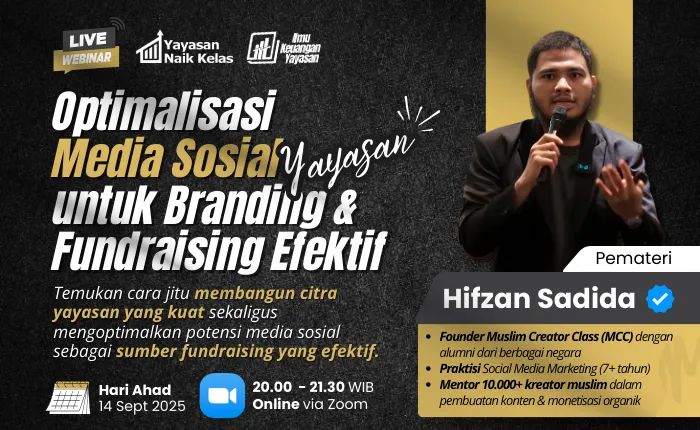 LIVE WEBINAR

Yayasan Naik Kelas

Ilmu Keuangan Yayasan

Optimalisasi Media Sosial Yayasan untuk Branding & Fundraising Efektif

Temukan cara jitu membangun citra yayasan yang kuat sekaligus mengoptimalkan potensi media sosial sebagai sumber fundraising yang efektif.

Hari Ahad
14 Sept 2025

20.00 - 21.30 WIB
Online via Zoom

Pemateri

Hifzan Sadida

• Founder Muslim Creator Class (MCC) dengan alumni dari berbagai negara
• Praktisi Social Media Marketing (7+ tahun)
• Mentor 10.000+ kreator muslim dalam pembuatan konten & monetisasi organik